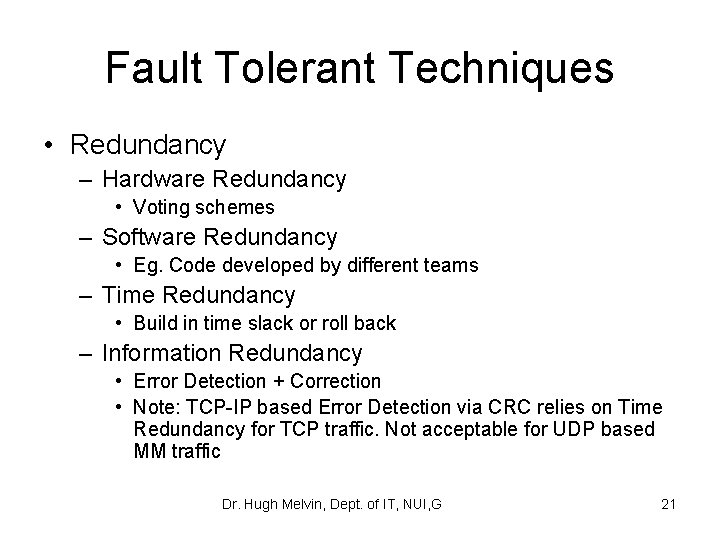 Fault Tolerant Techniques

• Redundancy
– Hardware Redundancy
• Voting schemes
– Software Redundancy
• Eg. Code developed by different teams
– Time Redundancy
• Build in time slack or roll back
– Information Redundancy
• Error Detection + Correction
• Note: TCP-IP based Error Detection via CRC relies on Time Redundancy for TCP traffic. Not acceptable for UDP based MM traffic

Dr. Hugh Melvin, Dept. of IT, NUI,G

21